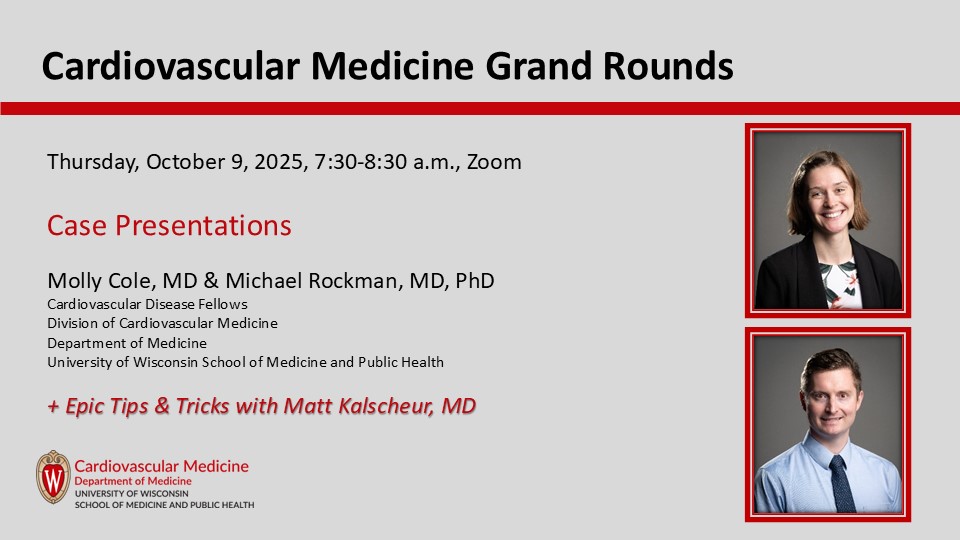 Cardiovascular Medicine Grand Rounds

Thursday, October 9, 2025, 7:30-8:30 a.m., Zoom

Case Presentations

Molly Cole, MD & Michael Rockman, MD, PhD
Cardiovascular Disease Fellows
Division of Cardiovascular Medicine
Department of Medicine
University of Wisconsin School of Medicine and Public Health

+ Epic Tips & Tricks with Matt Kalscheur, MD

W

Cardiovascular Medicine
Department of Medicine
UNIVERSITY OF WISCONSIN
SCHOOL OF MEDICINE AND PUBLIC HEALTH